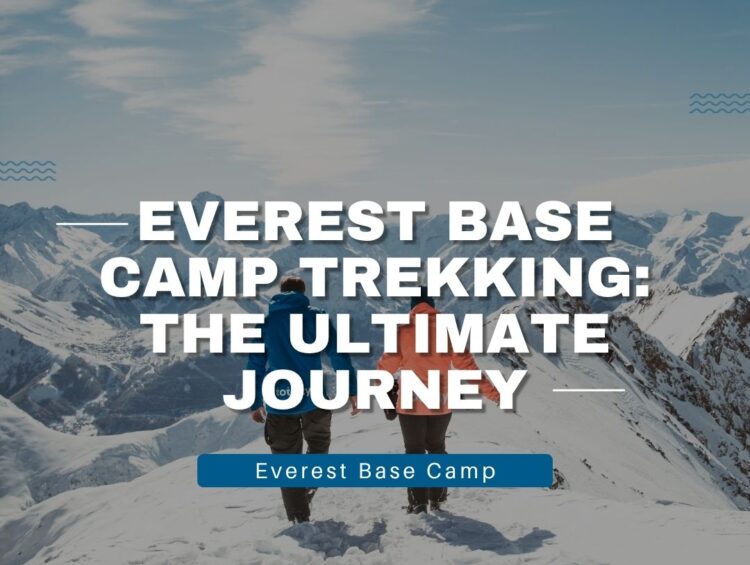 EVEREST BASE CAMP TREKKING: THE ULTIMATE JOURNEY

Everest Base Camp